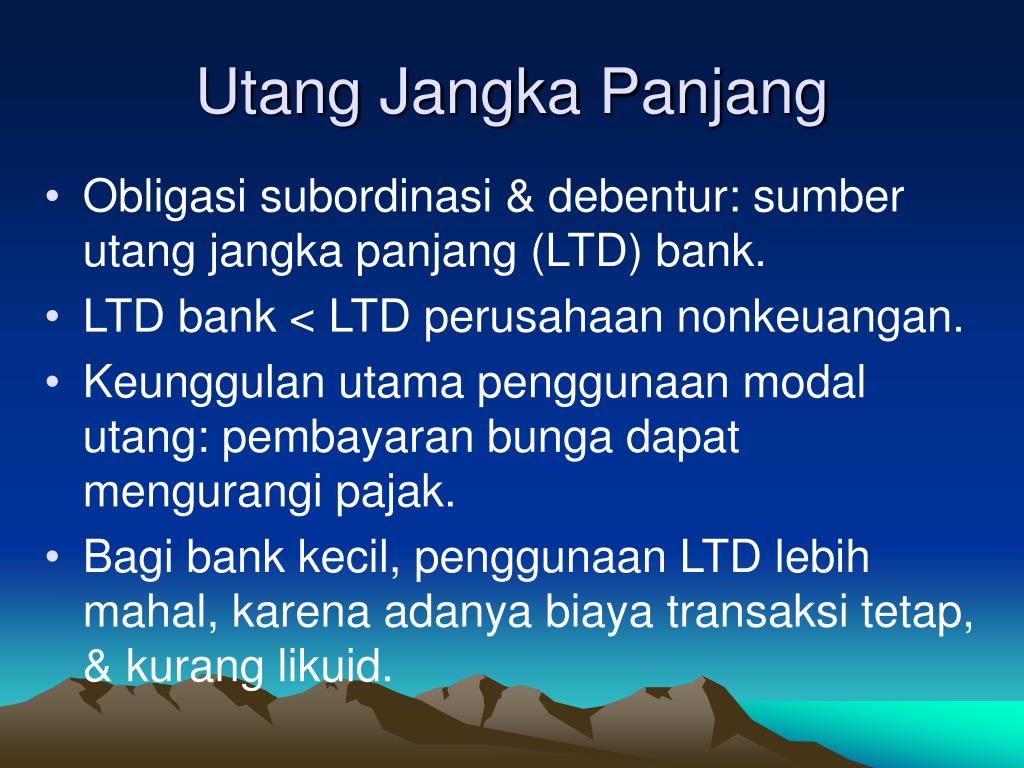 Utang Jangka Panjang

• Obligasi subordinasi & debentur: sumber utang jangka panjang (LTD) bank.
• LTD bank < LTD perusahaan nonkeuangan.
• Keunggulan utama penggunaan modal utang: pembayaran bunga dapat mengurangi pajak.
• Bagi bank kecil, penggunaan LTD lebih mahal, karena adanya biaya transaksi tetap, & kurang likuid.